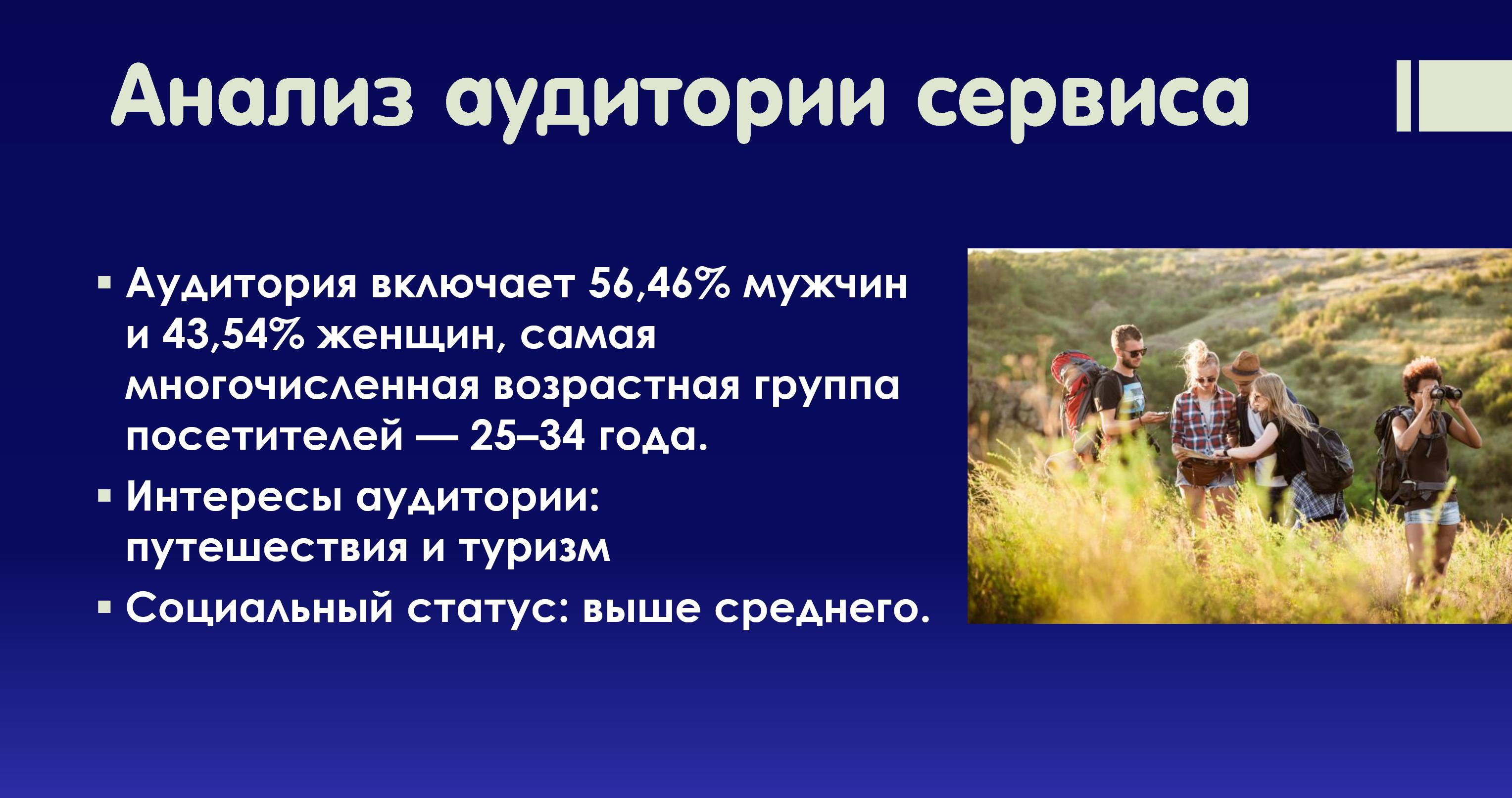 Анализ аудитории сервиса

▪ Аудитория включает 56,46% мужчин и 43,54% женщин, самая многочисленная возрастная группа посетителей — 25–34 года.
▪ Интересы аудитории: путешествия и туризм
▪ Социальный статус: выше среднего.